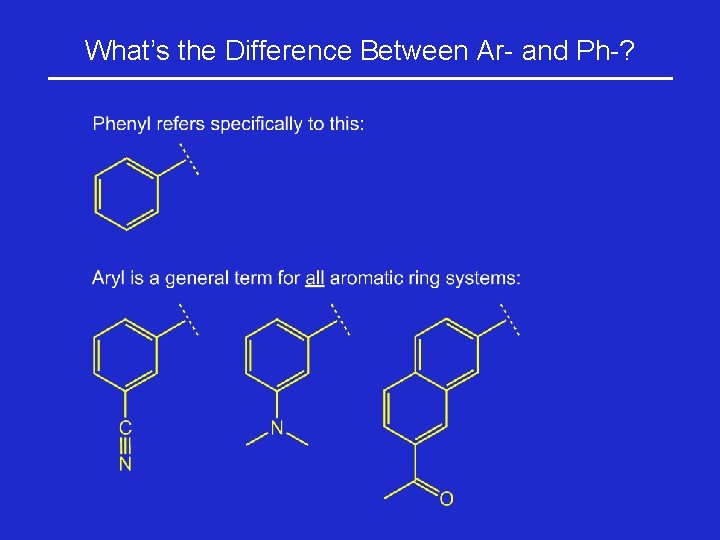 What's the Difference Between Ar- and Ph-?

Phenyl refers specifically to this:

Aryl is a general term for all aromatic ring systems:

C
N

N

O